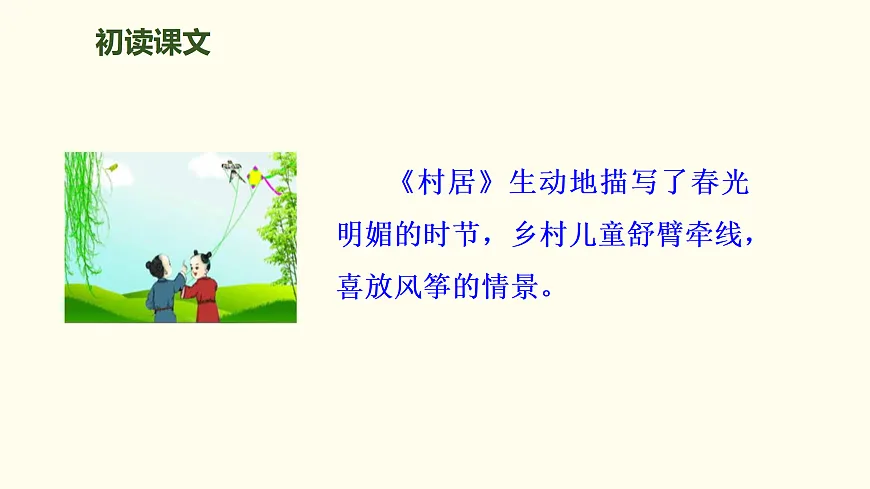 初读课文

《村居》生动地描写了春光明媚的时节，乡村儿童舒臂牵线，喜放风筝的情景。